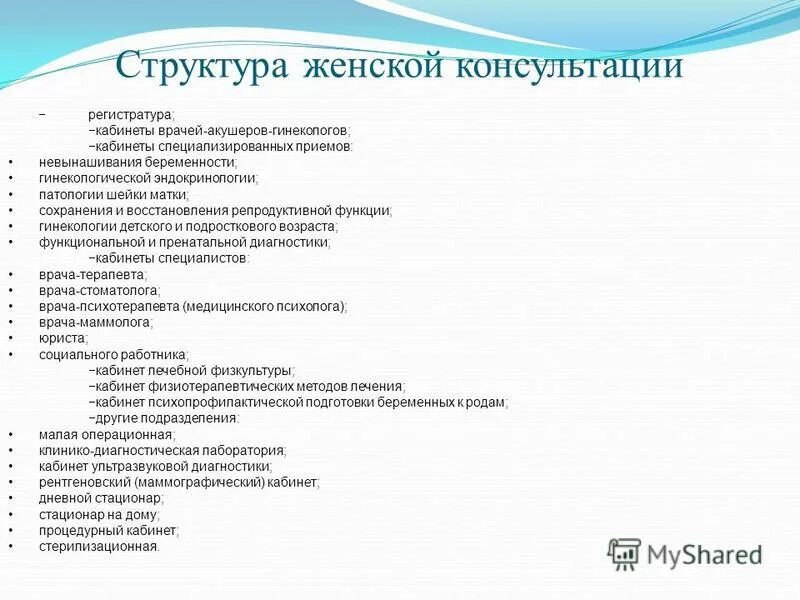 Структура женской консультации

− регистратура;
−кабинеты врачей-акушеров-гинекологов;
−кабинеты специализированных приемов:
• невынашивания беременности;
• гинекологической эндокринологии;
• патологии шейки матки;
• сохранения и восстановления репродуктивной функции;
• гинекологии детского и подросткового возраста;
• функциональной и пренатальной диагностики;
−кабинеты специалистов:
• врача-терапевта;
• врача-стоматолога;
• врача-психотерапевта (медицинского психолога);
• врача-маммолога;
• юриста;
• социального работника;
−кабинет лечебной физкультуры;
−кабинет физиотерапевтических методов лечения;
−кабинет психопрофилактической подготовки беременных к родам;
−другие подразделения:
• малая операционная;
• клинико-диагностическая лаборатория;
• кабинет ультразвуковой диагностики;
• рентгеновский (маммографический) кабинет;
• дневной стационар;
• стационар на дому;
• процедурный кабинет;
• стерилизационная.

MyShared